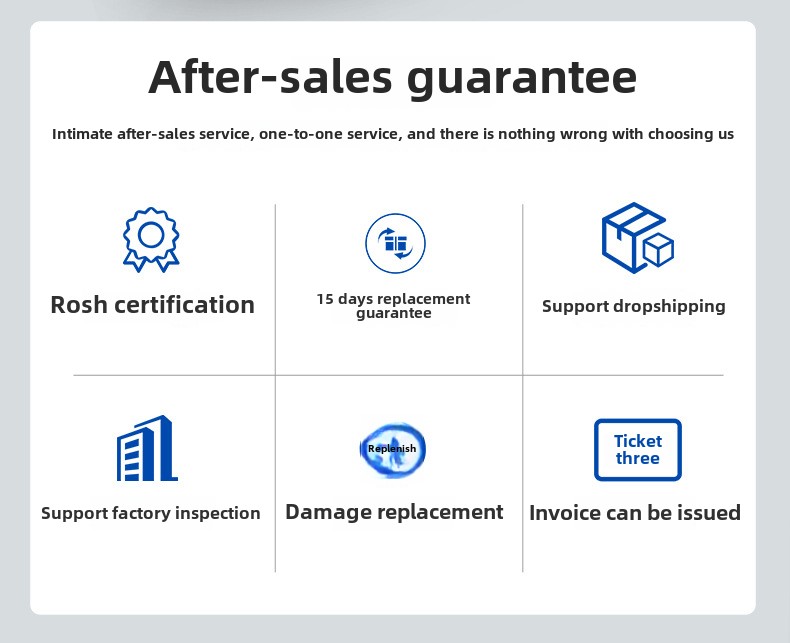 After-sales guarantee

Intimate after-sales service, one-to-one service, and there is nothing wrong with choosing us

Rosh certification

15 days replacement guarantee

Support dropshipping

Support factory inspection

Replenish

Damage replacement

Ticket three

Invoice can be issued